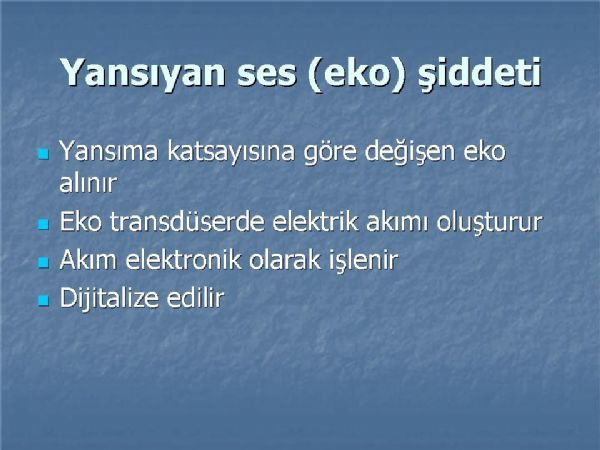 Yansıyan ses (eko) şiddeti

- Yansıma katsayısına göre değişen eko alınır
- Eko transdüserde elektrik akımı oluşturur
- Akım elektronik olarak işlenir
- Dijitalize edilir